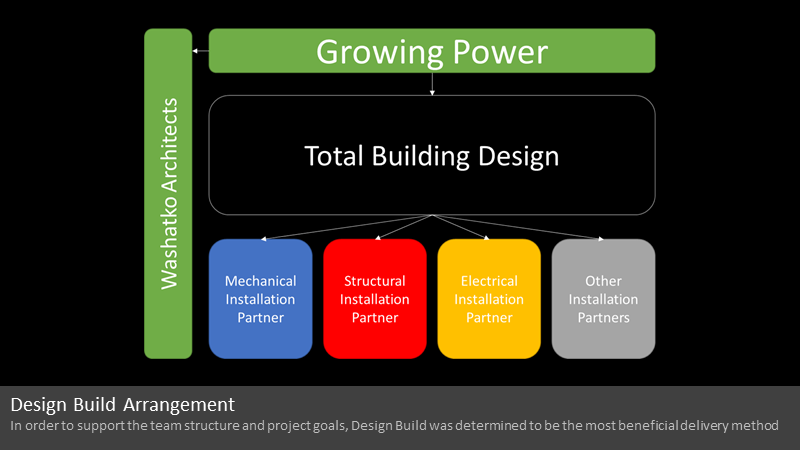 Washatko Architects

Growing Power

Total Building Design

Mechanical Installation Partner

Structural Installation Partner

Electrical Installation Partner

Other Installation Partners

Design Build Arrangement

In order to support the team structure and project goals, Design Build was determined to be the most beneficial delivery method